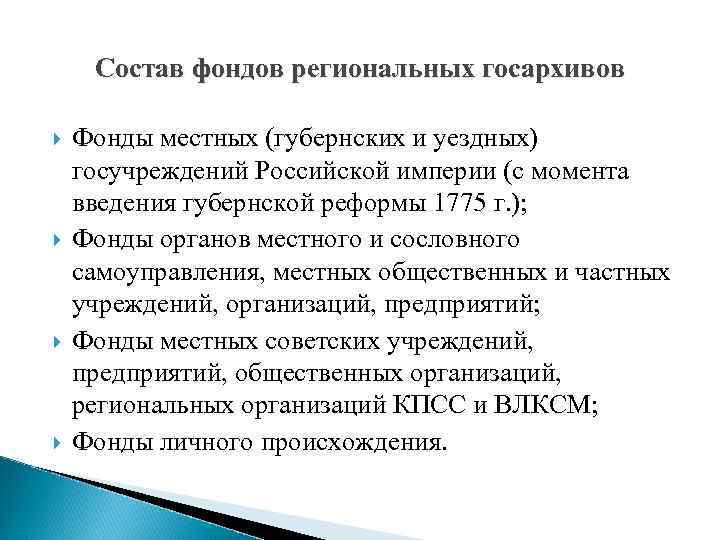 Состав фондов региональных госархивов

Фонды местных (губернских и уездных) госучреждений Российской империи (с момента введения губернской реформы 1775 г.);

Фонды органов местного и сословного самоуправления, местных общественных и частных учреждений, организаций, предприятий;

Фонды местных советских учреждений, предприятий, общественных организаций, региональных организаций КПСС и ВЛКСМ;

Фонды личного происхождения.